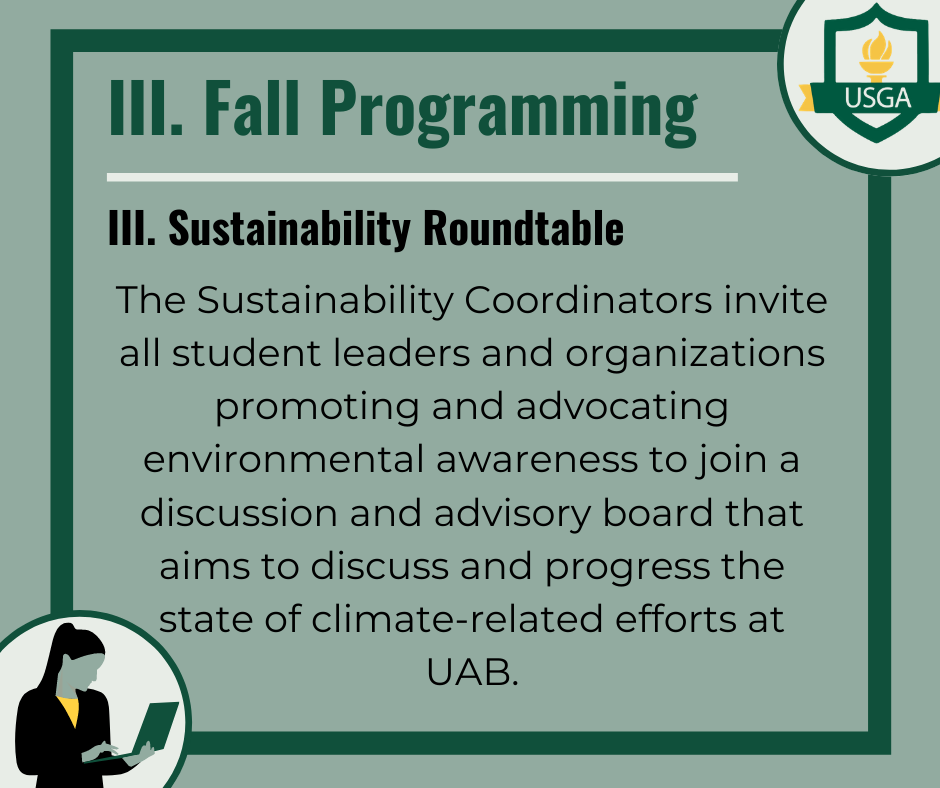 III. Fall Programming

USGA

III. Sustainability Roundtable

The Sustainability Coordinators invite all student leaders and organizations promoting and advocating environmental awareness to join a discussion and advisory board that aims to discuss and progress the state of climate-related efforts at UAB.